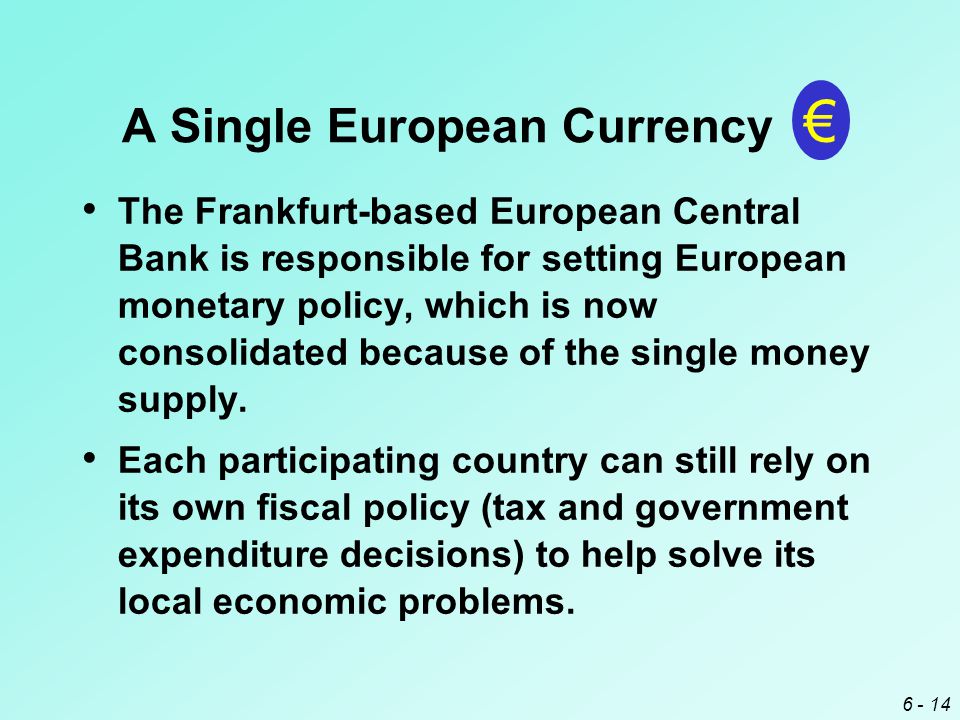 A Single European Currency €

• The Frankfurt-based European Central Bank is responsible for setting European monetary policy, which is now consolidated because of the single money supply.

• Each participating country can still rely on its own fiscal policy (tax and government expenditure decisions) to help solve its local economic problems.

6 - 14